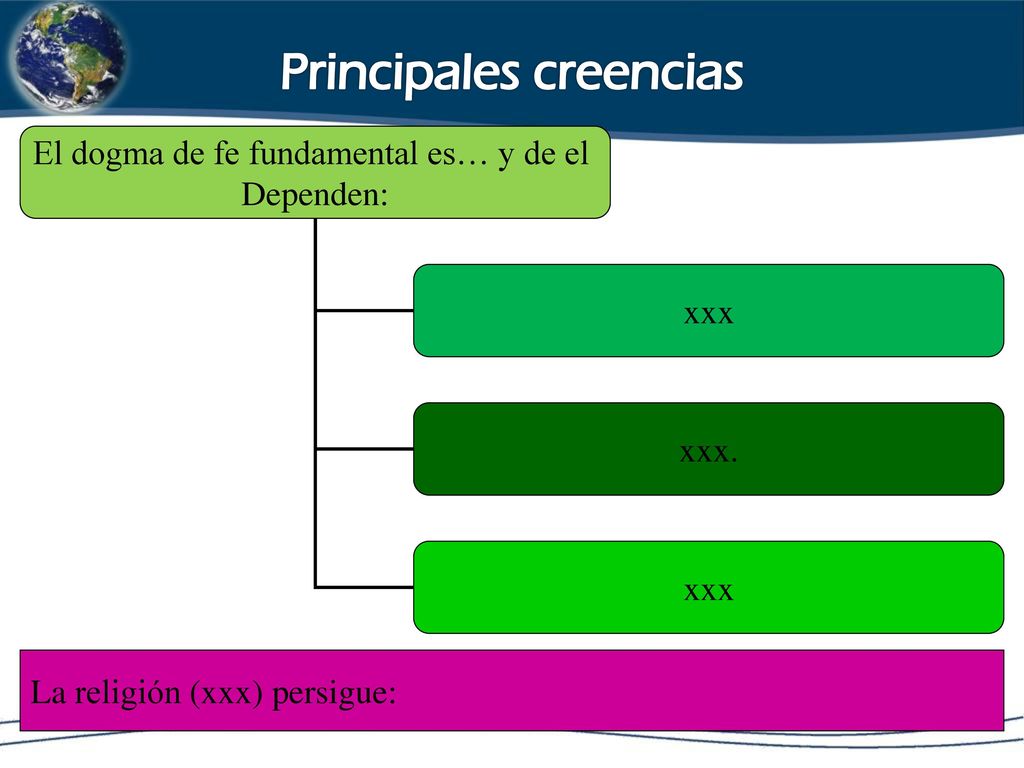 Principales creencias

El dogma de fe fundamental es… y de el Dependen:

xxx

xxx.

xxx

La religión (xxx) persigue: